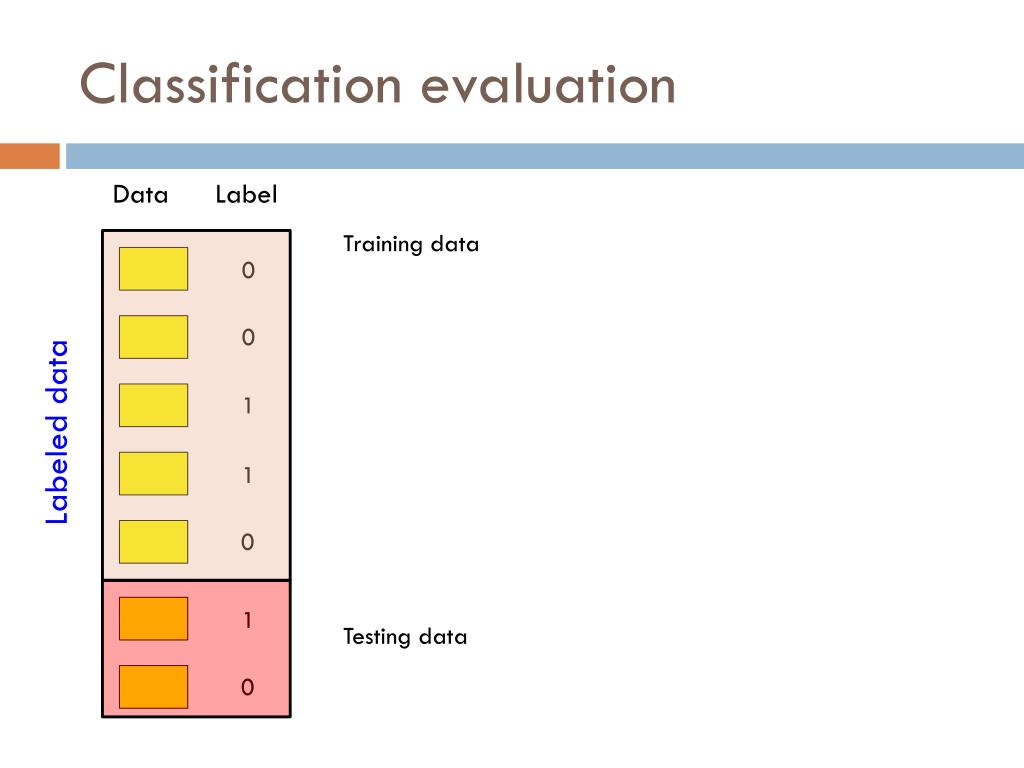 Classification evaluation

Data Label

Labeled data

0
0
1
1
0
1
0

Training data

Testing data